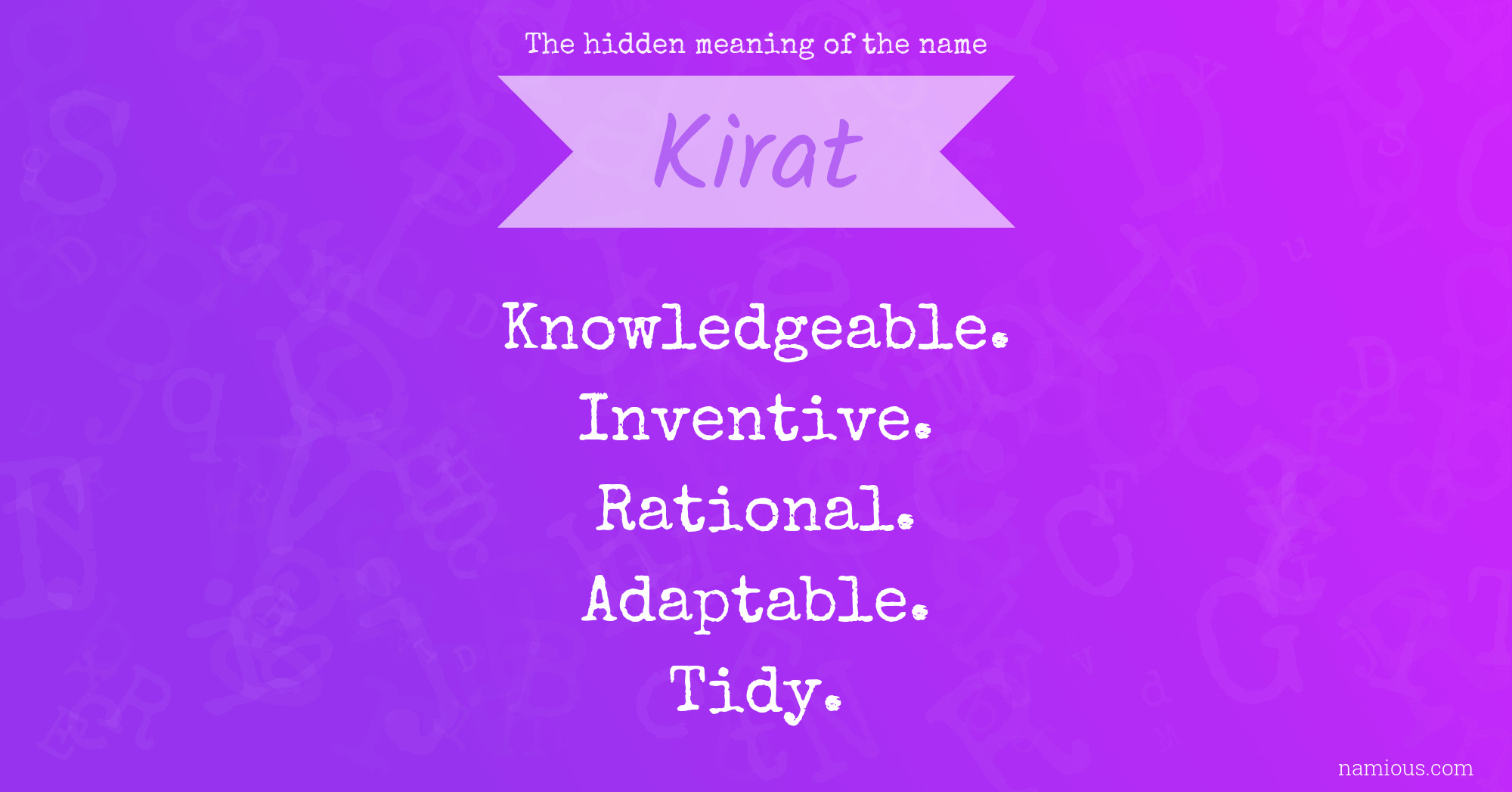 The hidden meaning of the name

Kirat

Knowledgeable.
Inventive.
Rational.
Adaptable.
Tidy.

namious.com